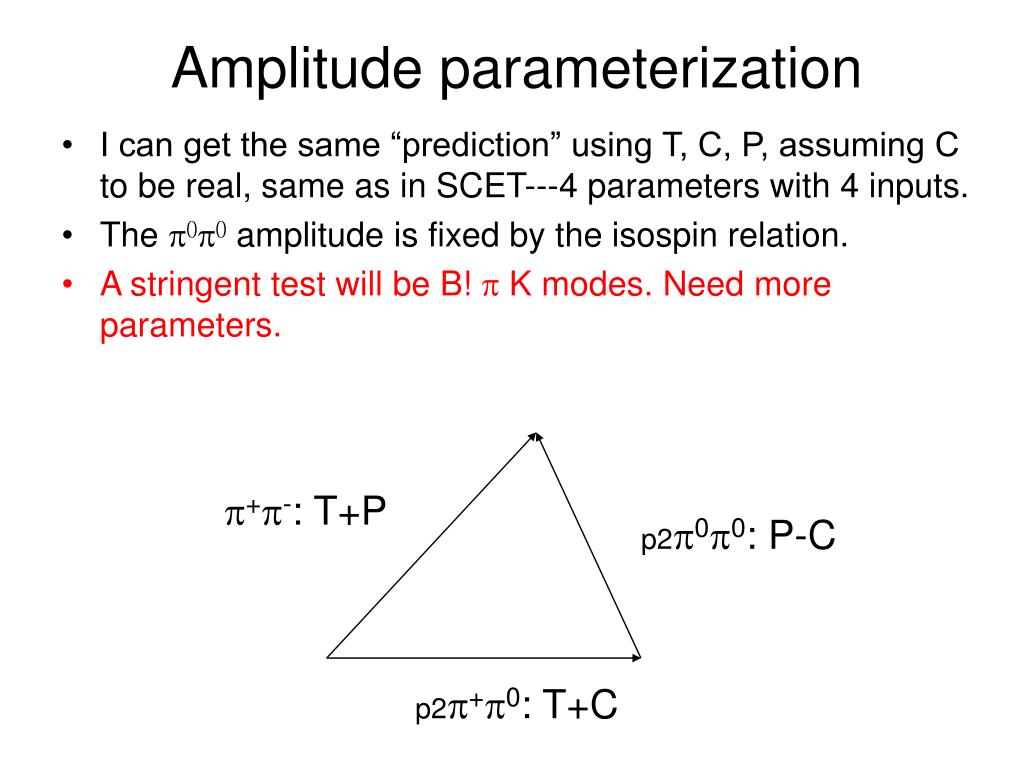 Amplitude parameterization

• I can get the same “prediction” using T, C, P, assuming C to be real, same as in SCET---4 parameters with 4 inputs.
• The $\pi^0\pi^0$ amplitude is fixed by the isospin relation.
• A stringent test will be B! $\pi$ K modes. Need more parameters.

$\pi^+\pi^-$: T+P

p2$\pi^0\pi^0$: P-C

p2$\pi^+\pi^0$: T+C